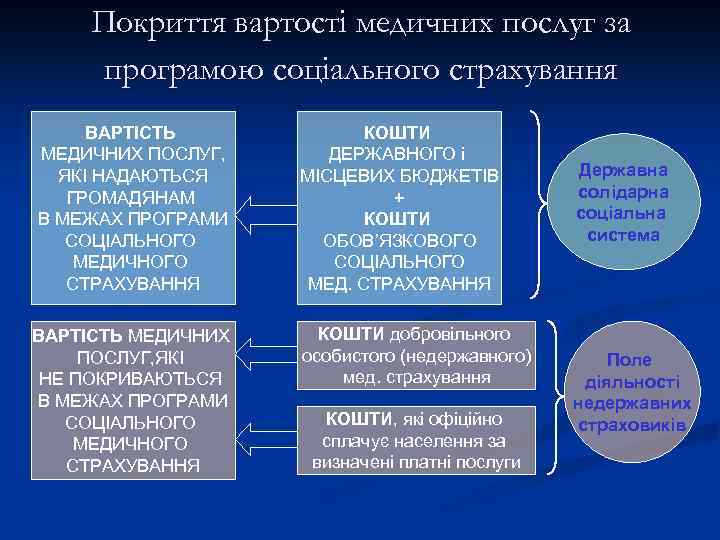 Покриття вартості медичних послуг за програмою соціального страхування

ВАРТІСТЬ МЕДИЧНИХ ПОСЛУГ, ЯКІ НАДАЮТЬСЯ ГРОМАДЯНАМ В МЕЖАХ ПРОГРАМИ СОЦІАЛЬНОГО МЕДИЧНОГО СТРАХУВАННЯ

КОШТИ ДЕРЖАВНОГО і МІСЦЕВИХ БЮДЖЕТІВ + КОШТИ ОБОВ'ЯЗКОВОГО СОЦІАЛЬНОГО МЕД. СТРАХУВАННЯ

Державна солідарна соціальна система

ВАРТІСТЬ МЕДИЧНИХ ПОСЛУГ,ЯКІ НЕ ПОКРИВАЮТЬСЯ В МЕЖАХ ПРОГРАМИ СОЦІАЛЬНОГО МЕДИЧНОГО СТРАХУВАННЯ

КОШТИ добровільного особистого (недержавного) мед. страхування

КОШТИ, які офіційно сплачує населення за визначені платні послуги

Поле діяльності недержавних страховиків